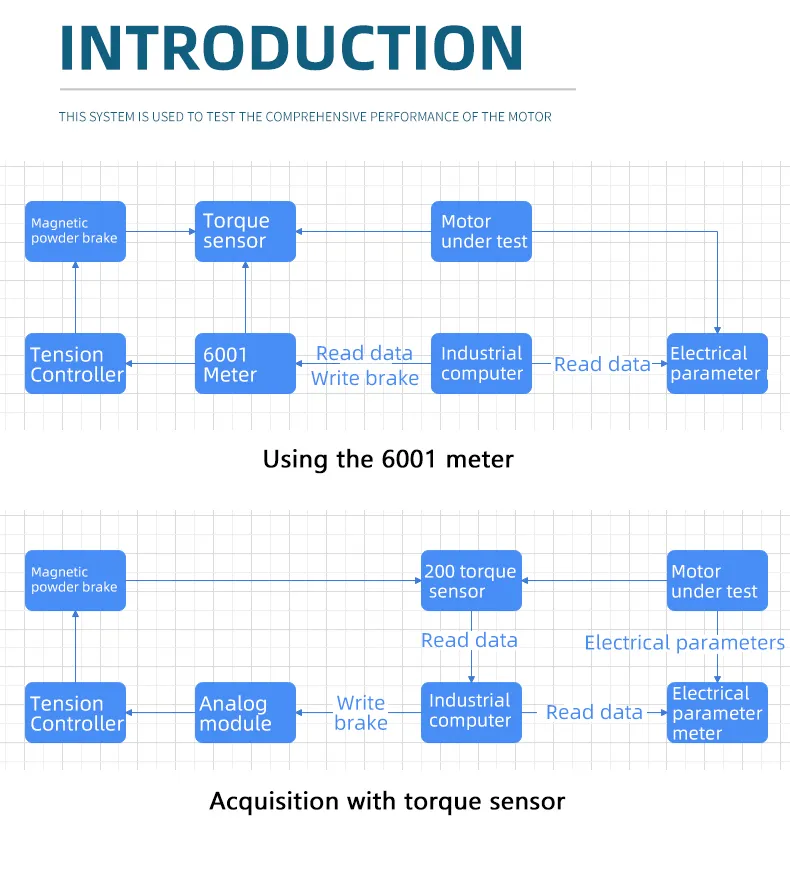 INTRODUCTION

THIS SYSTEM IS USED TO TEST THE COMPREHENSIVE PERFORMANCE OF THE MOTOR

Magnetic powder brake

Torque sensor

Motor under test

Tension Controller

6001 Meter

Read data

Write brake

Industrial computer

Read data

Electrical parameter

Using the 6001 meter

Magnetic powder brake

200 torque sensor

Motor under test

Read data

Electrical parameters

Tension Controller

Analog module

Write brake

Industrial computer

Read data

Electrical parameter meter

Acquisition with torque sensor